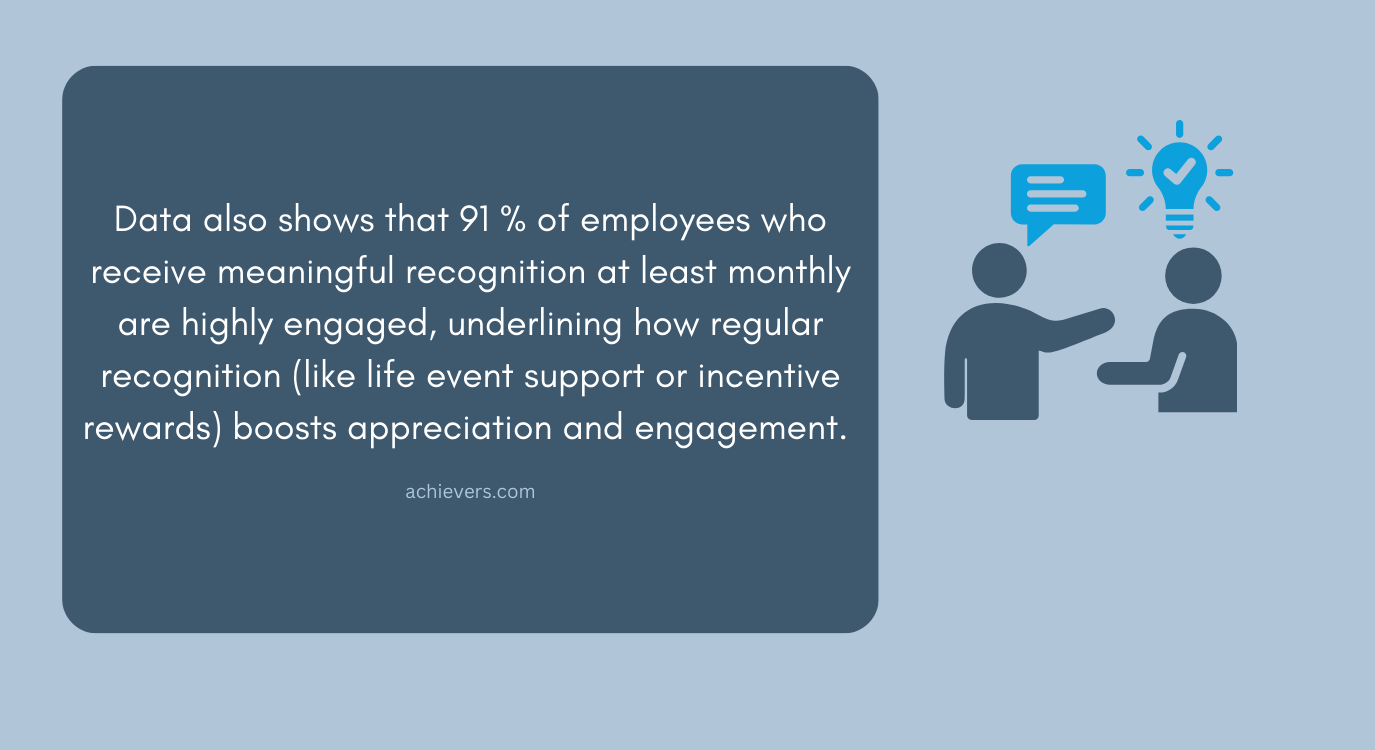 Data also shows that 91 % of employees who receive meaningful recognition at least monthly are highly engaged, underlining how regular recognition (like life event support or incentive rewards) boosts appreciation and engagement.

achievers.com